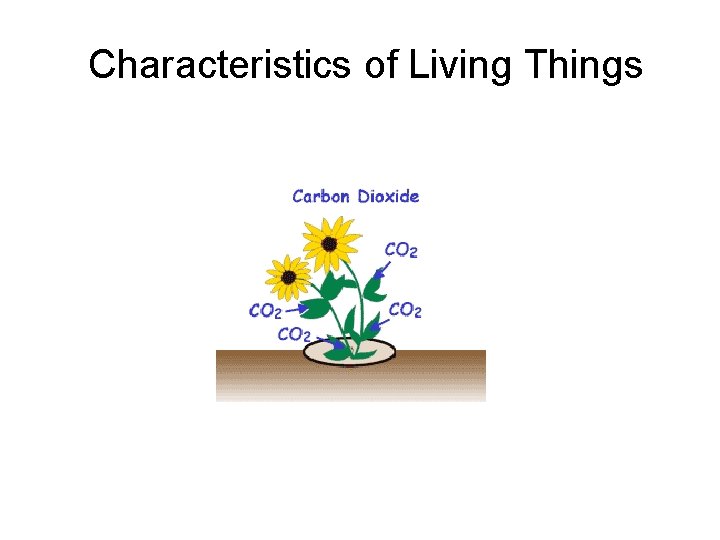 Characteristics of Living Things

Carbon Dioxide

$CO_2$

$CO_2$

$CO_2$

$CO_2$